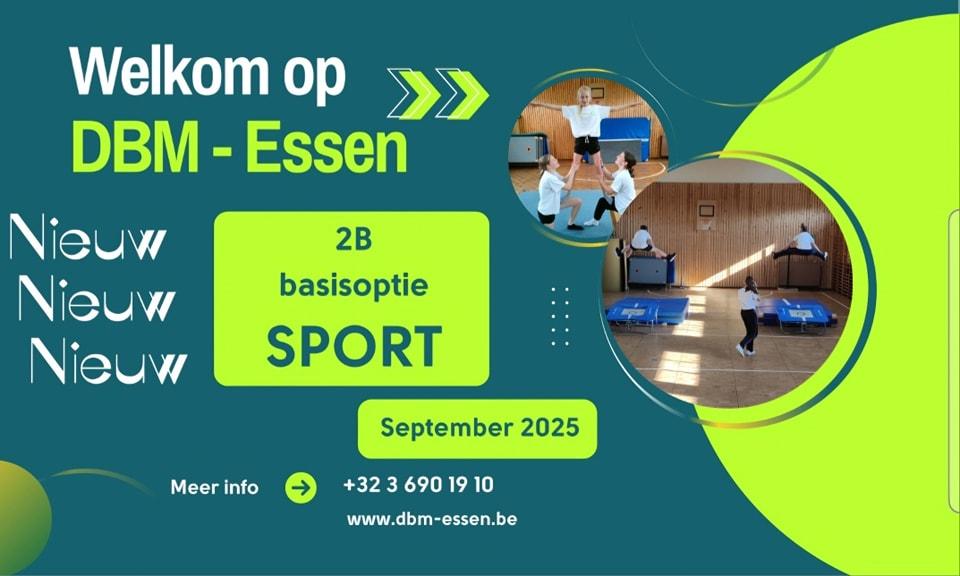 Welkom op
DBM - Essen

Nieuw
Nieuw
Nieuw

2B
basisoptie
SPORT

September 2025

Meer info

+32 3 690 19 10
www.dbm-essen.be